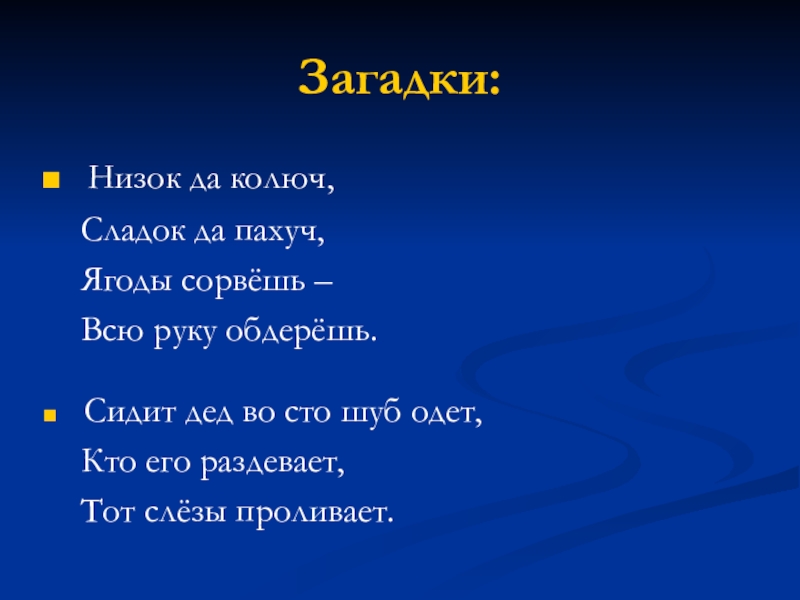 Загадки:

Низок да колюч,
Сладок да пахуч,
Ягоды сорвёшь –
Всю руку обдерёшь.

Сидит дед во сто шуб одет,
Кто его раздевает,
Тот слёзы проливает.